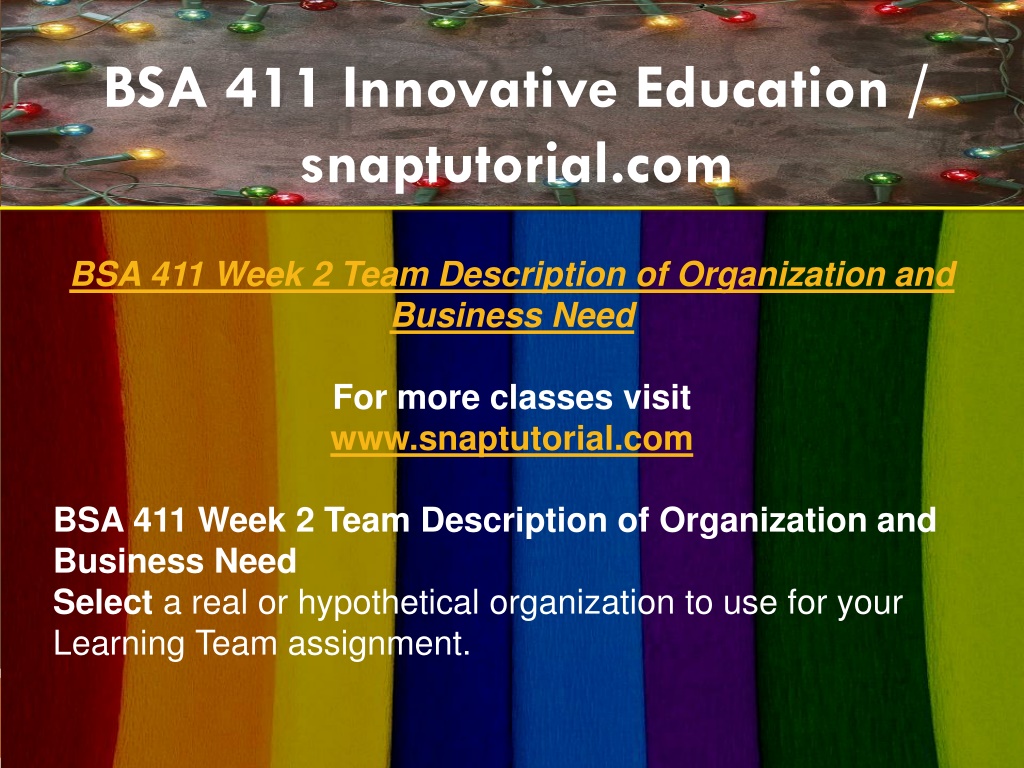 BSA 411 Innovative Education / snaptutorial.com

BSA 411 Week 2 Team Description of Organization and Business Need

For more classes visit
www.snaptutorial.com

BSA 411 Week 2 Team Description of Organization and Business Need
Select a real or hypothetical organization to use for your Learning Team assignment.